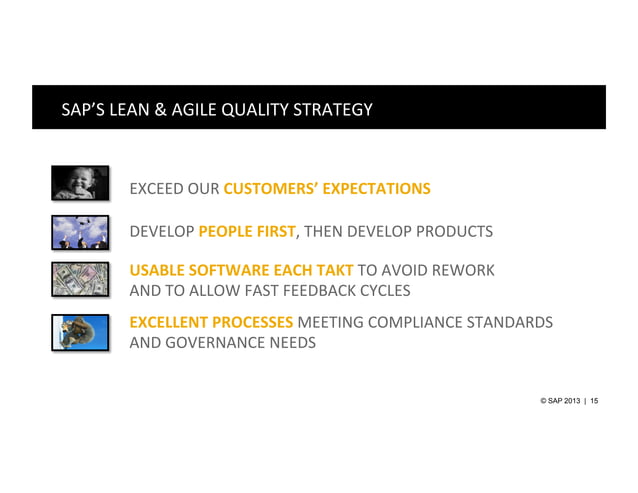 SAP'S LEAN & AGILE QUALITY STRATEGY

EXCEED OUR CUSTOMERS' EXPECTATIONS

DEVELOP PEOPLE FIRST, THEN DEVELOP PRODUCTS

USABLE SOFTWARE EACH TAKT TO AVOID REWORK AND TO ALLOW FAST FEEDBACK CYCLES

EXCELLENT PROCESSES MEETING COMPLIANCE STANDARDS AND GOVERNANCE NEEDS

© SAP 2013 | 15